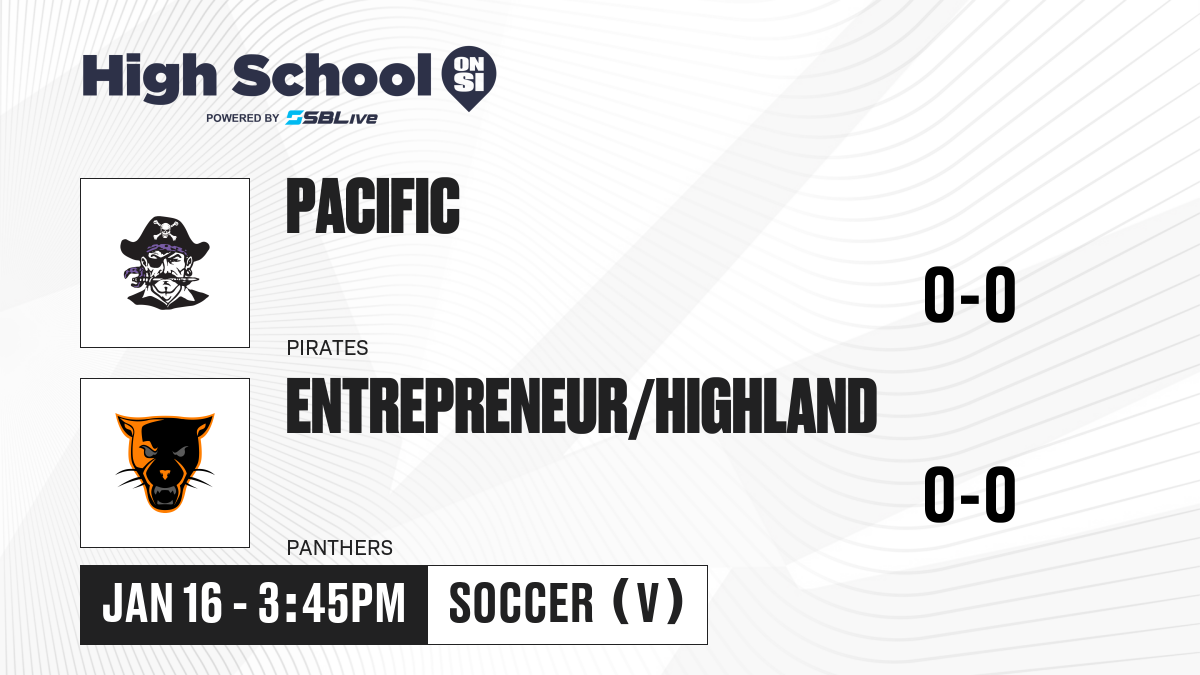 High School ON SI
POWERED BY SBLive

PACIFIC
PIRATES
0-0

ENTREPRENEUR/HIGHLAND
PANTHERS
0-0

JAN 16 - 3:45PM
SOCCER (V)